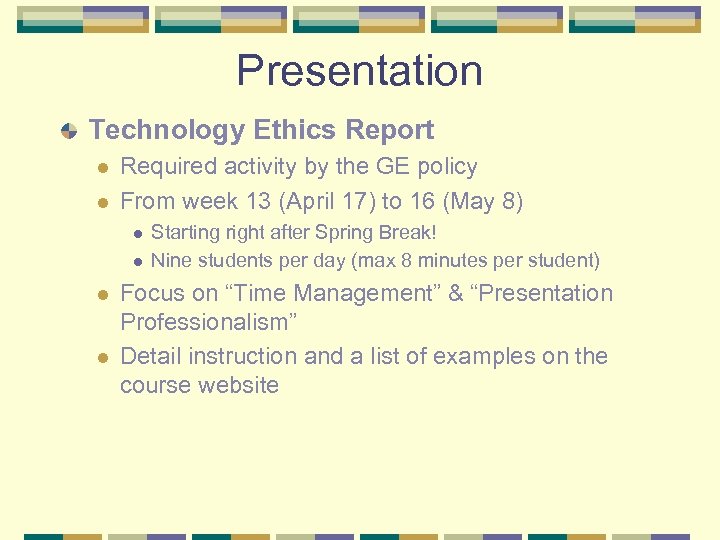 Presentation

Technology Ethics Report

Required activity by the GE policy

From week 13 (April 17) to 16 (May 8)

Starting right after Spring Break!

Nine students per day (max 8 minutes per student)

Focus on “Time Management” & “Presentation Professionalism”

Detail instruction and a list of examples on the course website